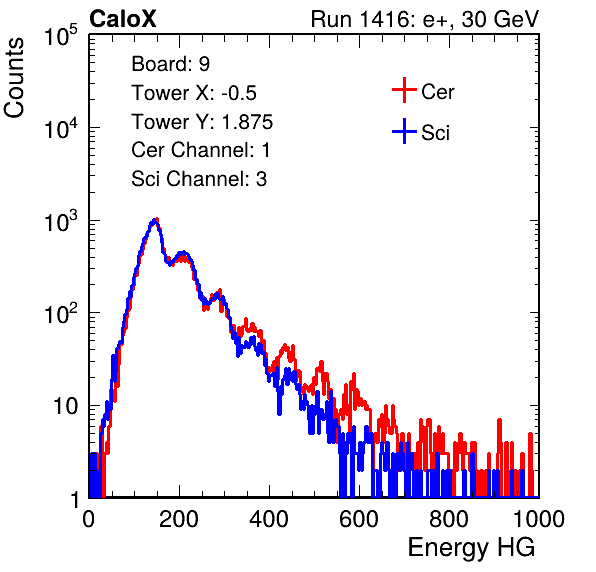 CaloX

Run 1416: e+, 30 GeV

Counts

$10^5$

$10^4$

$10^3$

$10^2$

10

1

Board: 9
Tower X: -0.5
Tower Y: 1.875
Cer Channel: 1
Sci Channel: 3

Cer

Sci

0 200 400 600 800 1000

Energy HG